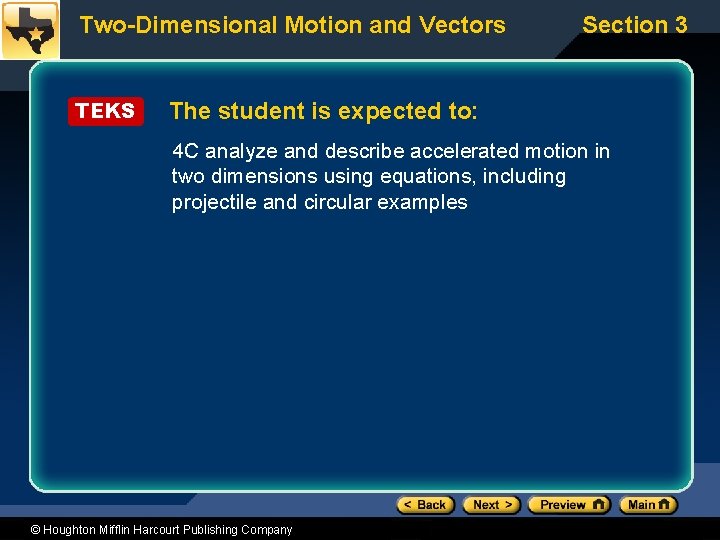 Two-Dimensional Motion and Vectors

Section 3

TEKS

The student is expected to:

4C analyze and describe accelerated motion in two dimensions using equations, including projectile and circular examples

< Back

Next >

Preview

Main

© Houghton Mifflin Harcourt Publishing Company